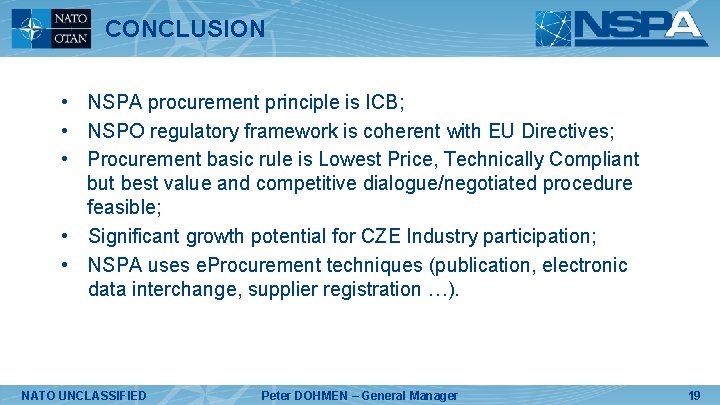 NATO
OTAN

CONCLUSION

NSPA

• NSPA procurement principle is ICB;
• NSPO regulatory framework is coherent with EU Directives;
• Procurement basic rule is Lowest Price, Technically Compliant but best value and competitive dialogue/negotiated procedure feasible;
• Significant growth potential for CZE Industry participation;
• NSPA uses eProcurement techniques (publication, electronic data interchange, supplier registration …).

NATO UNCLASSIFIED
Peter DOHMEN – General Manager
19